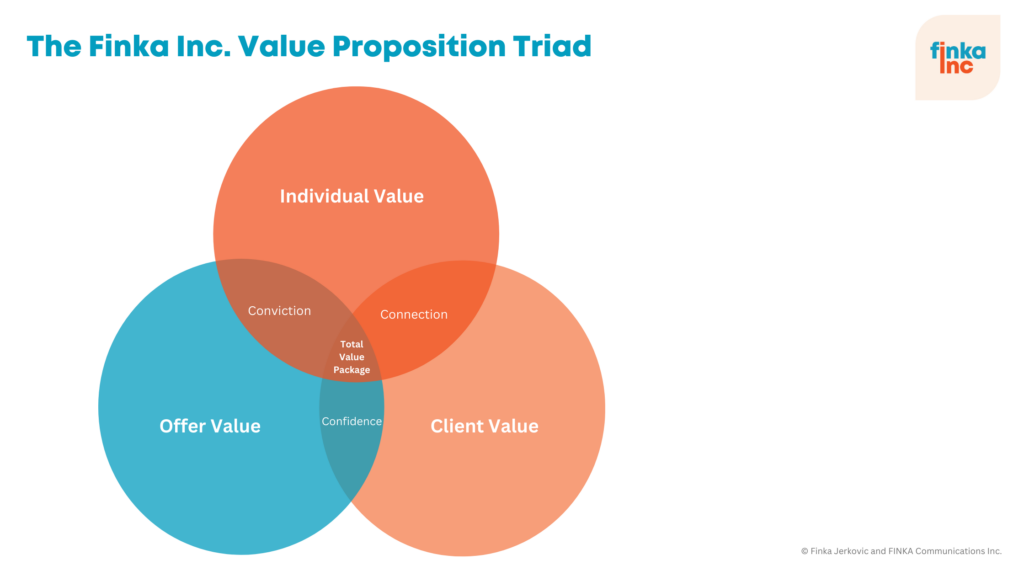 The Finka Inc. Value Proposition Triad

finka Inc

Individual Value

Conviction

Connection

Total Value Package

Offer Value

Confidence

Client Value

© Finka Jerkovic and FINKA Communications Inc.